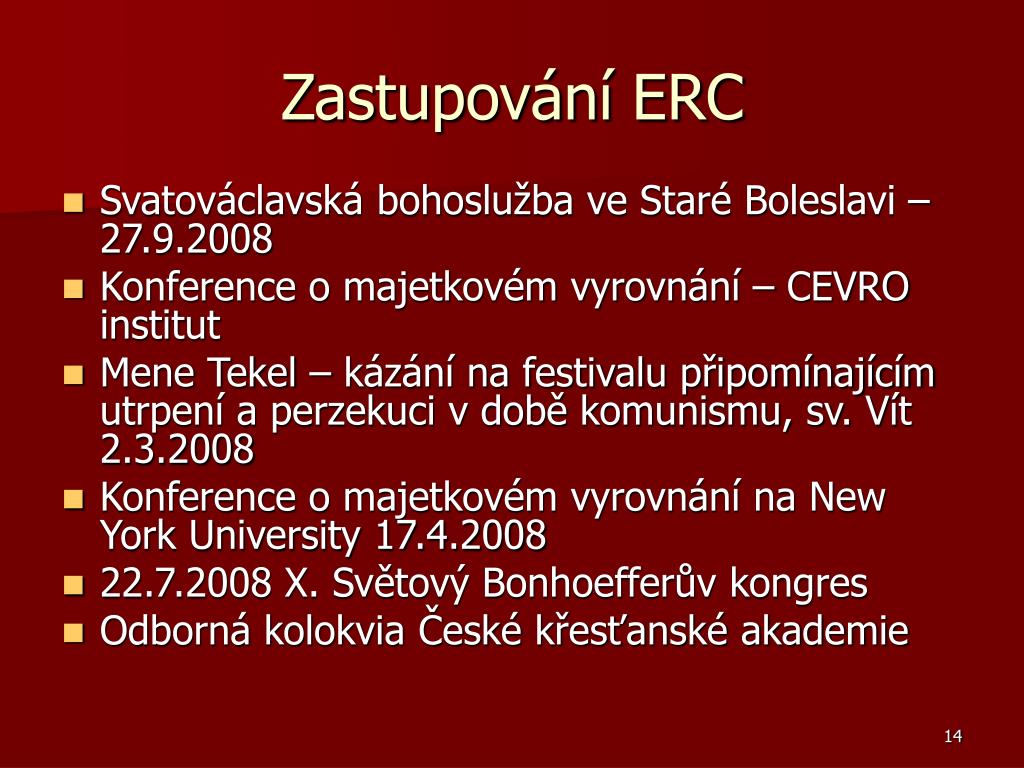 Zastupování ERC

- Svatováclavská bohoslužba ve Staré Boleslavi – 27.9.2008
- Konference o majetkovém vyrovnání – CEVRO institut
- Mene Tekel – kázání na festivalu připomínajícím utrpení a perzekuci v době komunismu, sv. Vít 2.3.2008
- Konference o majetkovém vyrovnání na New York University 17.4.2008
- 22.7.2008 X. Světový Bonhoefferův kongres
- Odborná kolokvia České křesťanské akademie

14